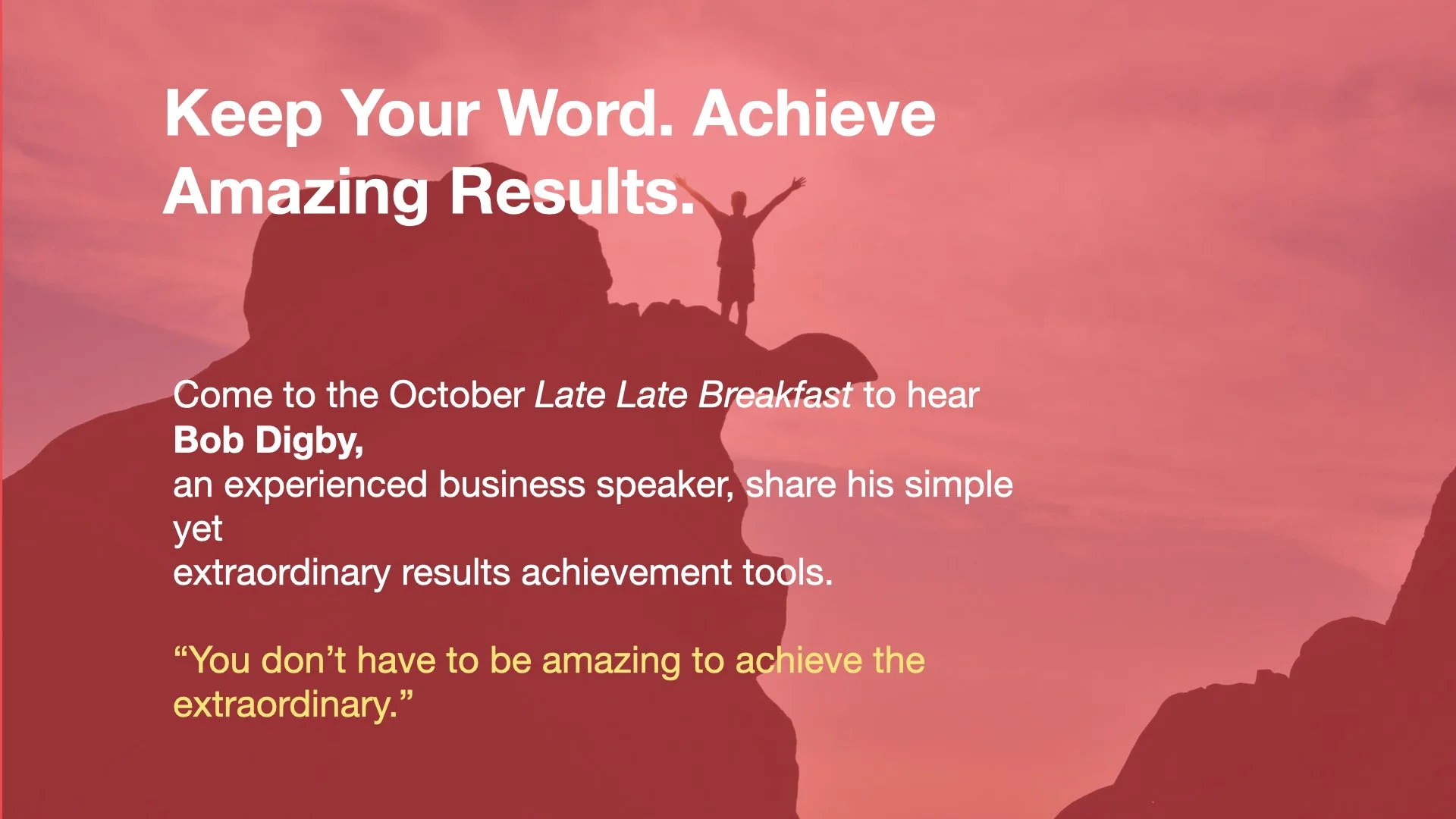 Keep Your Word. Achieve Amazing Results.

Come to the October Late Late Breakfast to hear
Bob Digby,
an experienced business speaker, share his simple yet
extraordinary results achievement tools.

“You don’t have to be amazing to achieve the extraordinary.”